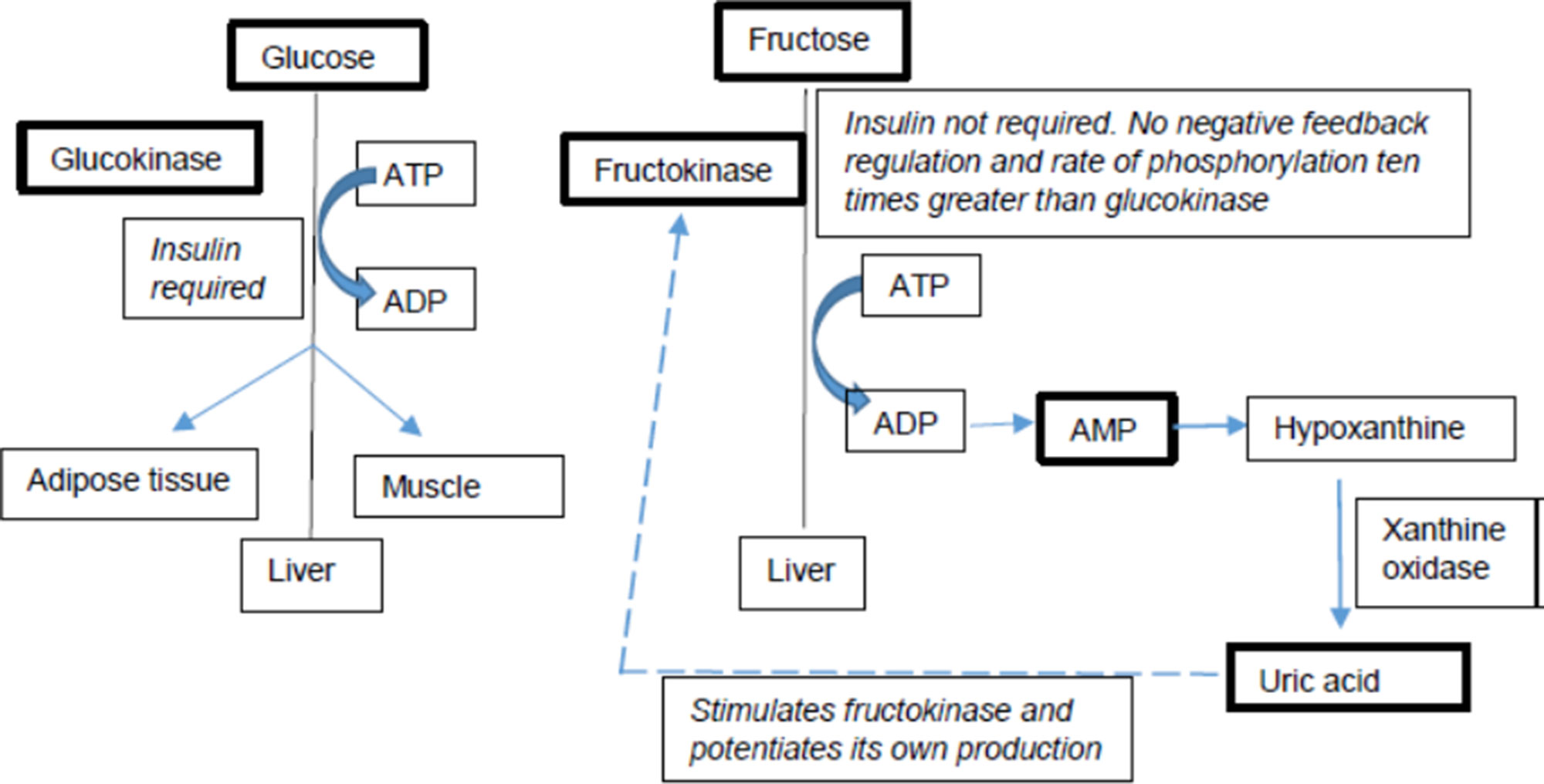 Glucose

Glucokinase

ATP

Insulin required

ADP

Adipose tissue

Muscle

Liver

Fructose

Fructokinase

Insulin not required. No negative feedback regulation and rate of phosphorylation ten times greater than glucokinase

ATP

ADP

AMP

Hypoxanthine

Xanthine oxidase

Liver

Uric acid

Stimulates fructokinase and potentiates its own production